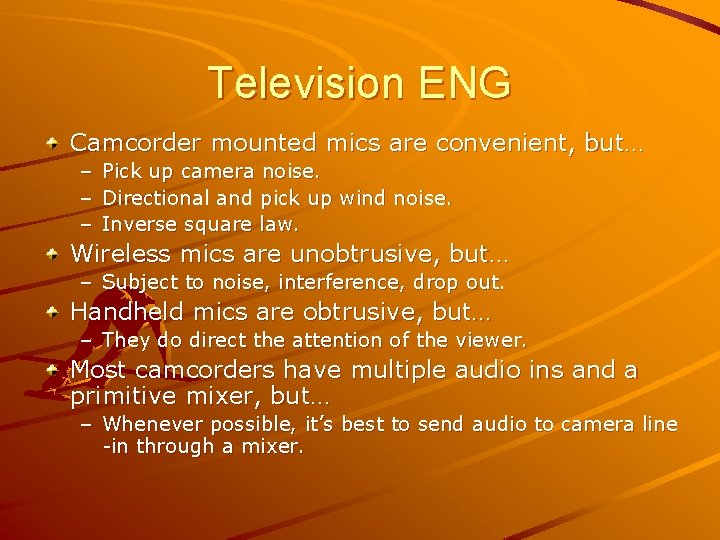 Television ENG

Camcorder mounted mics are convenient, but…
– Pick up camera noise.
– Directional and pick up wind noise.
– Inverse square law.

Wireless mics are unobtrusive, but…
– Subject to noise, interference, drop out.

Handheld mics are obtrusive, but…
– They do direct the attention of the viewer.

Most camcorders have multiple audio ins and a primitive mixer, but…
– Whenever possible, it's best to send audio to camera line -in through a mixer.